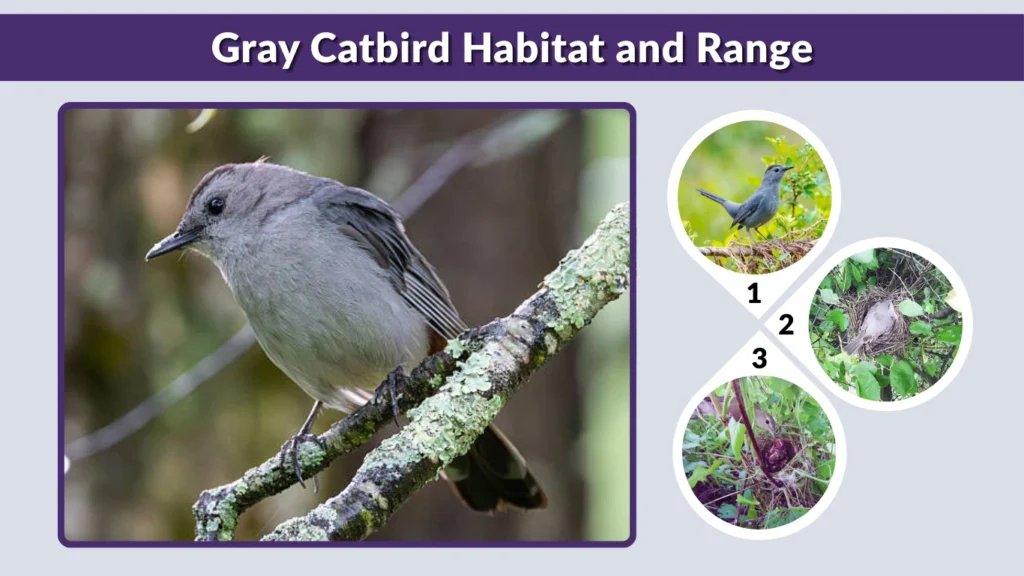 Gray Catbird Habitat and Range

1

2

3